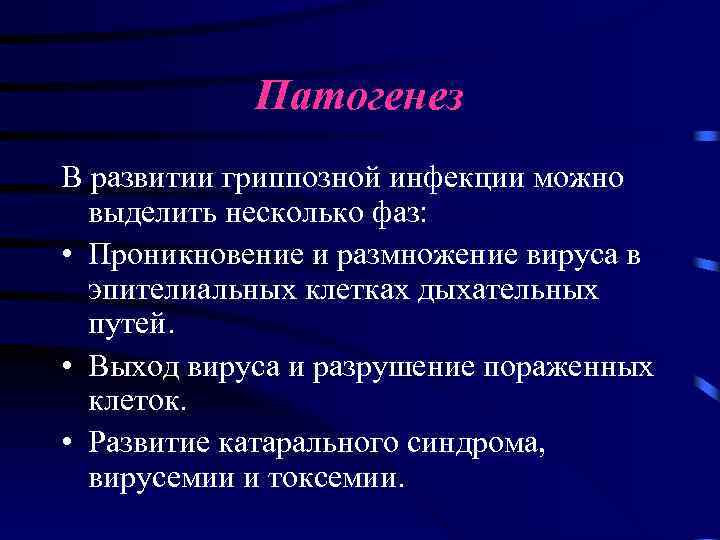 Патогенез

В развитии гриппозной инфекции можно выделить несколько фаз:

• Проникновение и размножение вируса в эпителиальных клетках дыхательных путей.
• Выход вируса и разрушение пораженных клеток.
• Развитие катарального синдрома, вирусемии и токсемии.